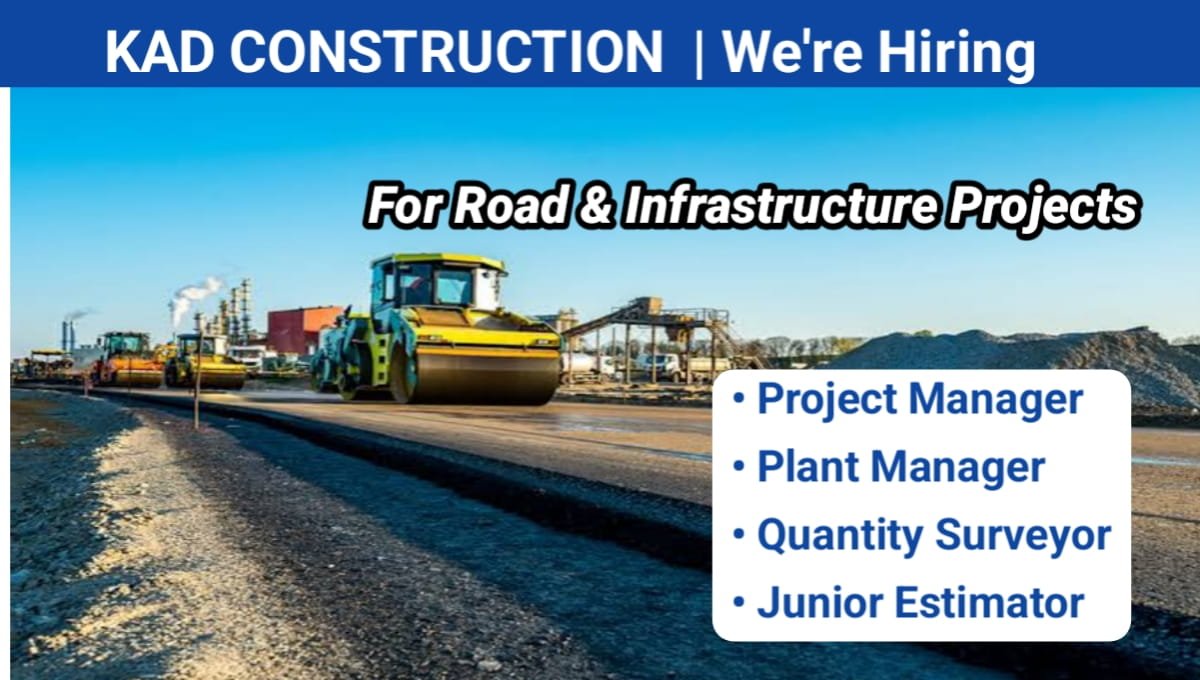 KAD CONSTRUCTION | We're Hiring

For Road & Infrastructure Projects

• Project Manager
• Plant Manager
• Quantity Surveyor
• Junior Estimator